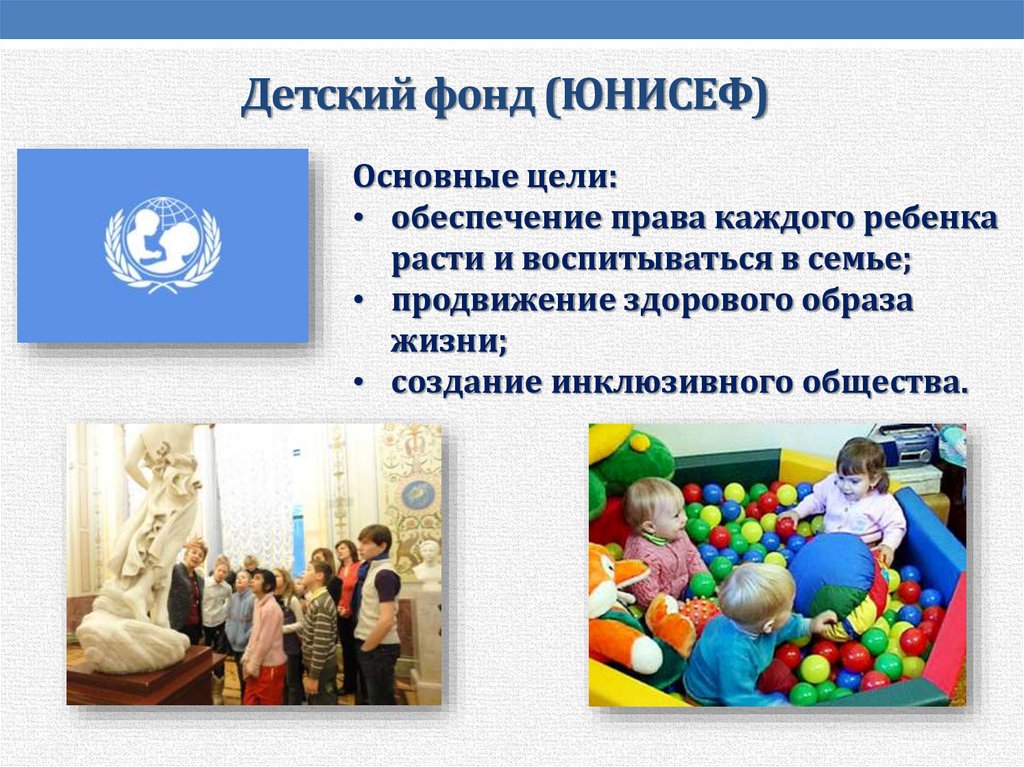 Детский фонд (ЮНИСЕФ)

Основные цели:
• обеспечение права каждого ребенка расти и воспитываться в семье;
• продвижение здорового образа жизни;
• создание инклюзивного общества.